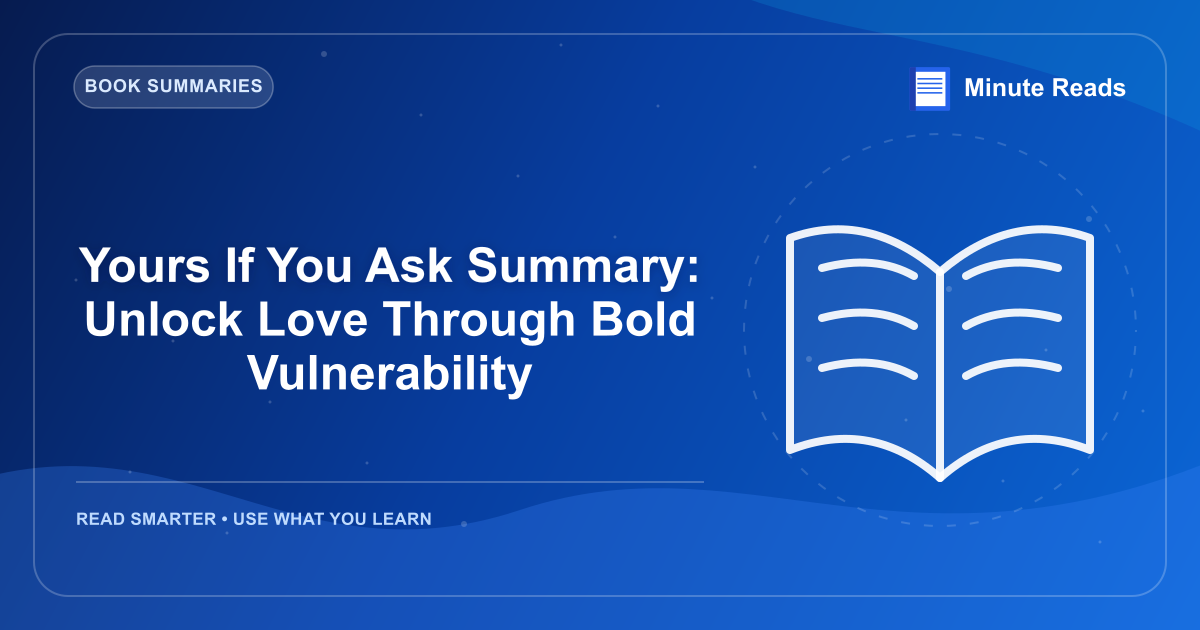 BOOK SUMMARIES

Minute Reads

Yours If You Ask Summary: Unlock Love Through Bold Vulnerability

READ SMARTER • USE WHAT YOU LEARN